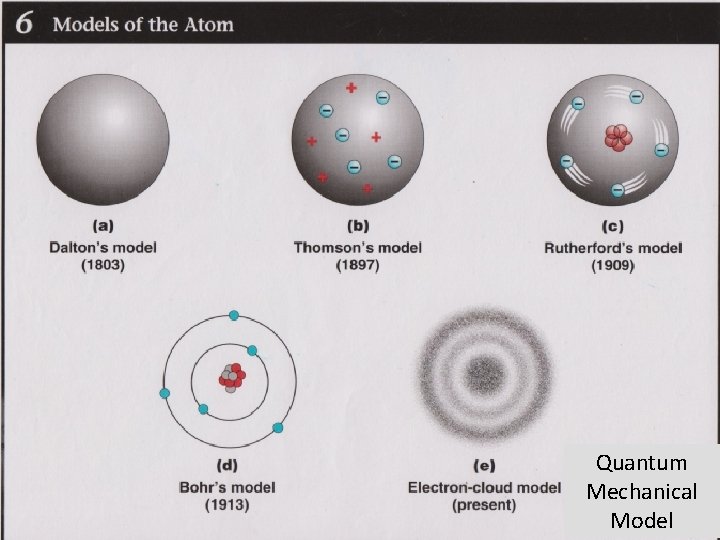 6 Models of the Atom

(a)
Dalton's model
(1803)

(b)
Thomson's model
(1897)

(c)
Rutherford's model
(1909)

(d)
Bohr's model
(1913)

(e)
Electron-cloud model
(present)

Quantum Mechanical Model